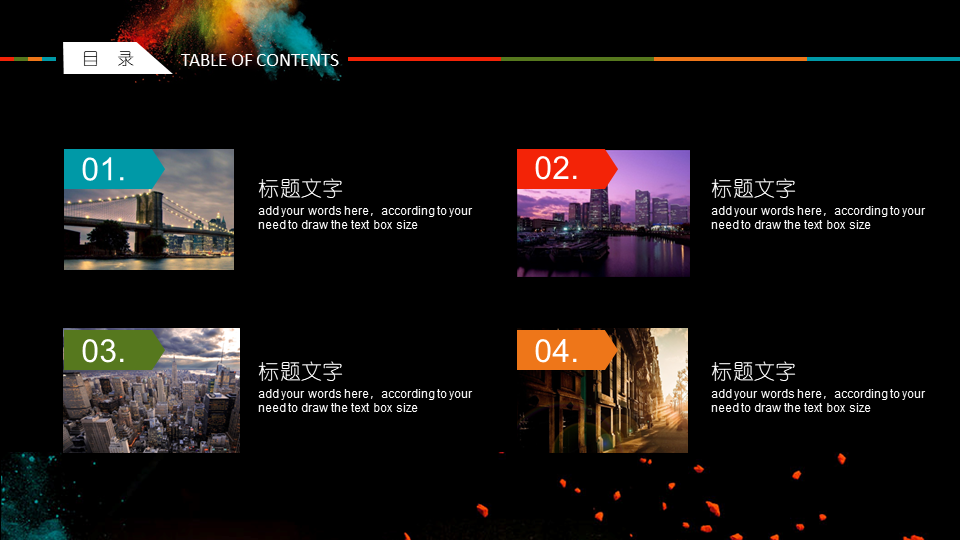 目 录

TABLE OF CONTENTS

01.

标题文字

add your words here，according to your need to draw the text box size

02.

标题文字

add your words here，according to your need to draw the text box size

03.

标题文字

add your words here，according to your need to draw the text box size

04.

标题文字

add your words here，according to your need to draw the text box size